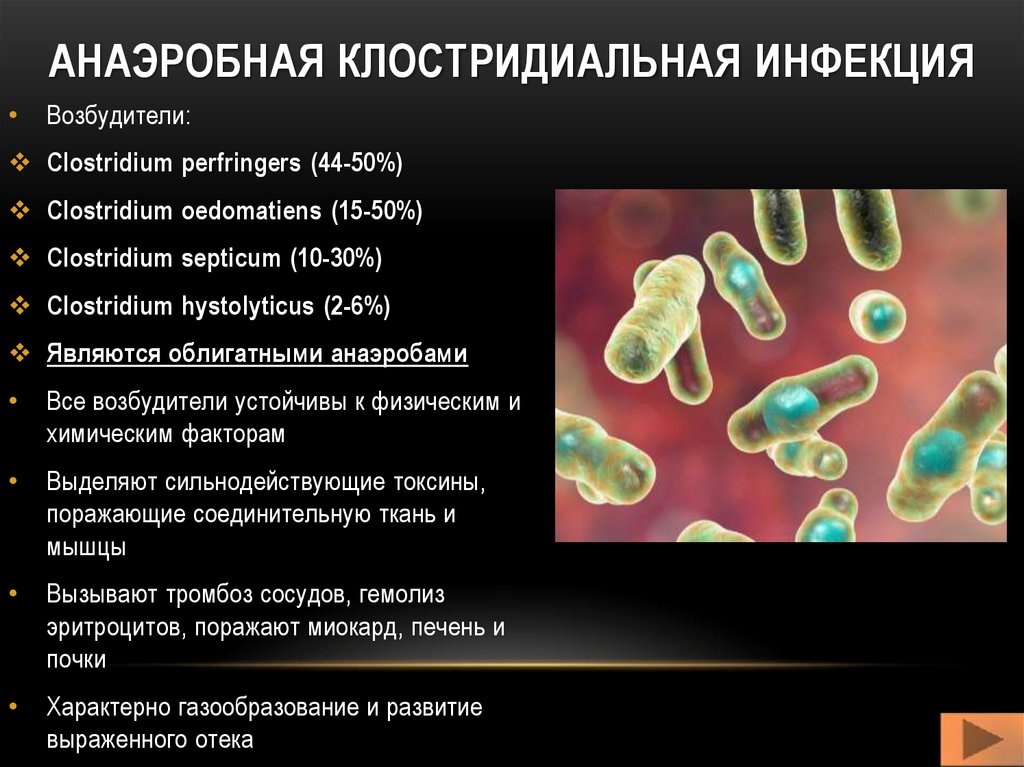 АНАЭРОБНАЯ КЛОСТРИДИАЛЬНАЯ ИНФЕКЦИЯ

• Возбудители:
❖ Clostridium perfringers (44-50%)
❖ Clostridium oedomatiens (15-50%)
❖ Clostridium septicum (10-30%)
❖ Clostridium hystolyticus (2-6%)
❖ Являются облигатными анаэробами
• Все возбудители устойчивы к физическим и химическим факторам
• Выделяют сильнодействующие токсины, поражающие соединительную ткань и мышцы
• Вызывают тромбоз сосудов, гемолиз эритроцитов, поражают миокард, печень и почки
• Характерно газообразование и развитие выраженного отека